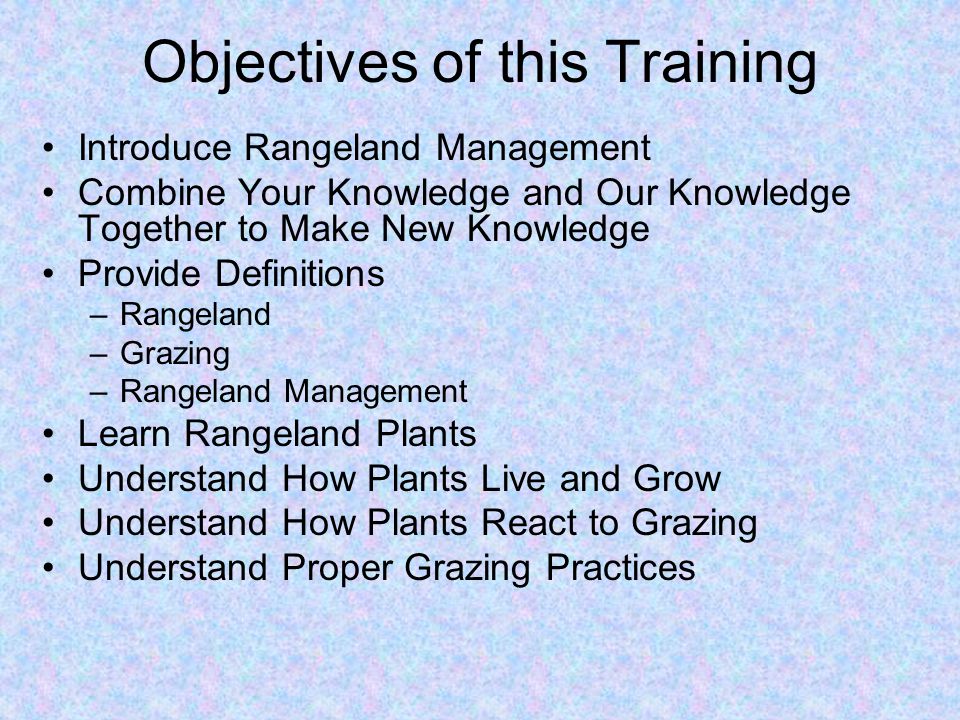 Objectives of this Training

• Introduce Rangeland Management
• Combine Your Knowledge and Our Knowledge Together to Make New Knowledge
• Provide Definitions
  – Rangeland
  – Grazing
  – Rangeland Management
• Learn Rangeland Plants
• Understand How Plants Live and Grow
• Understand How Plants React to Grazing
• Understand Proper Grazing Practices